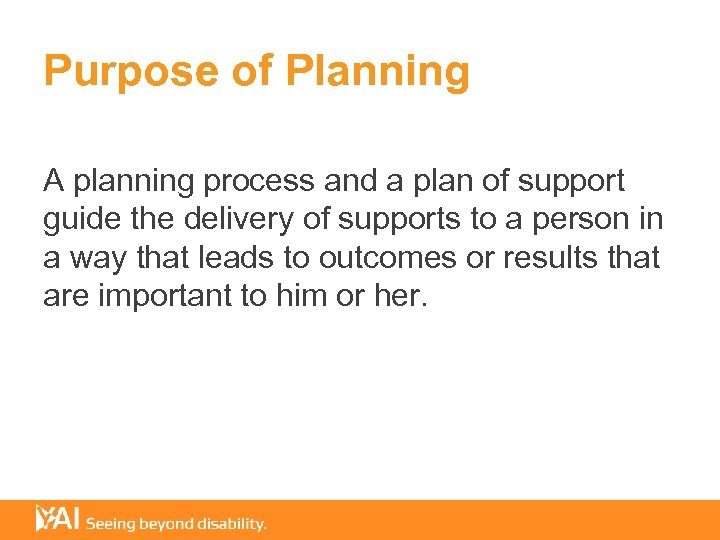 Purpose of Planning

A planning process and a plan of support guide the delivery of supports to a person in a way that leads to outcomes or results that are important to him or her.

YAI Seeing beyond disability.